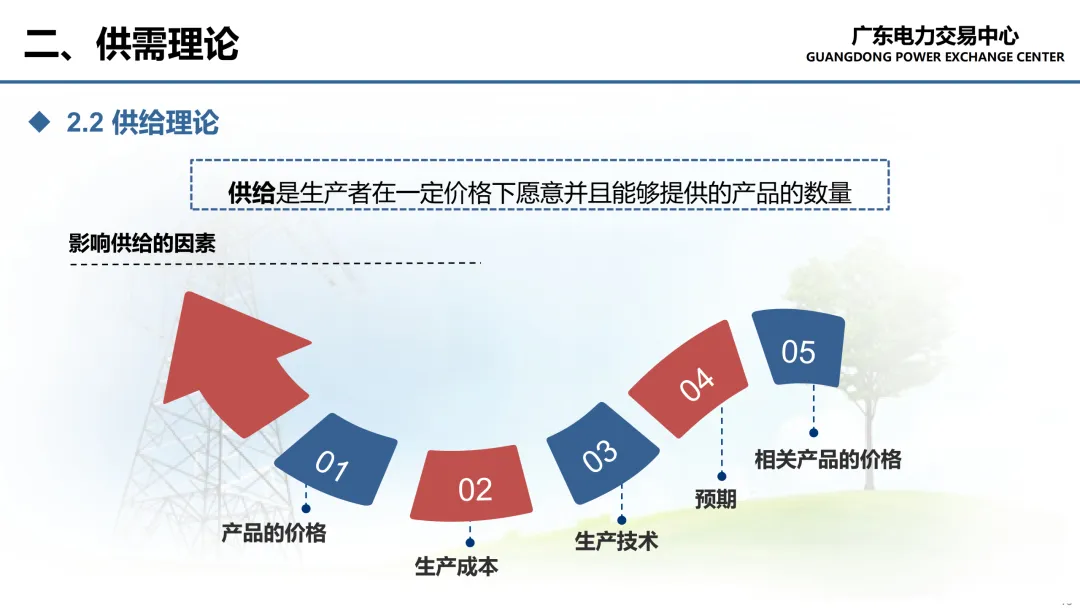 二、供需理论

广东电力交易中心
GUANGDONG POWER EXCHANGE CENTER

◆ 2.2 供给理论

供给是生产者在一定价格下愿意并且能够提供的产品的数量

影响供给的因素

01
产品的价格

02
生产成本

03
生产技术

04
预期

05
相关产品的价格